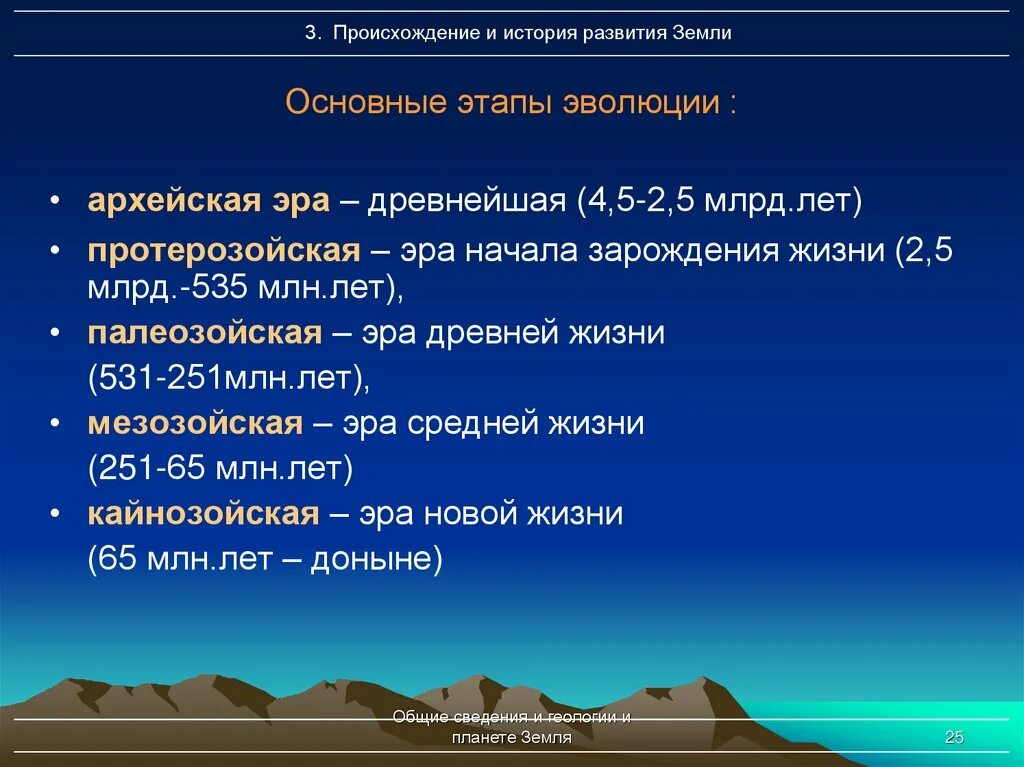 3. Происхождение и история развития Земли

Основные этапы эволюции :

• архейская эра – древнейшая (4,5-2,5 млрд.лет)
• протерозойская – эра начала зарождения жизни (2,5 млрд.-535 млн.лет),
• палеозойская – эра древней жизни (531-251млн.лет),
• мезозойская – эра средней жизни (251-65 млн.лет)
• кайнозойская – эра новой жизни (65 млн.лет – доныне)

Общие сведения и геологии и планете Земля

25